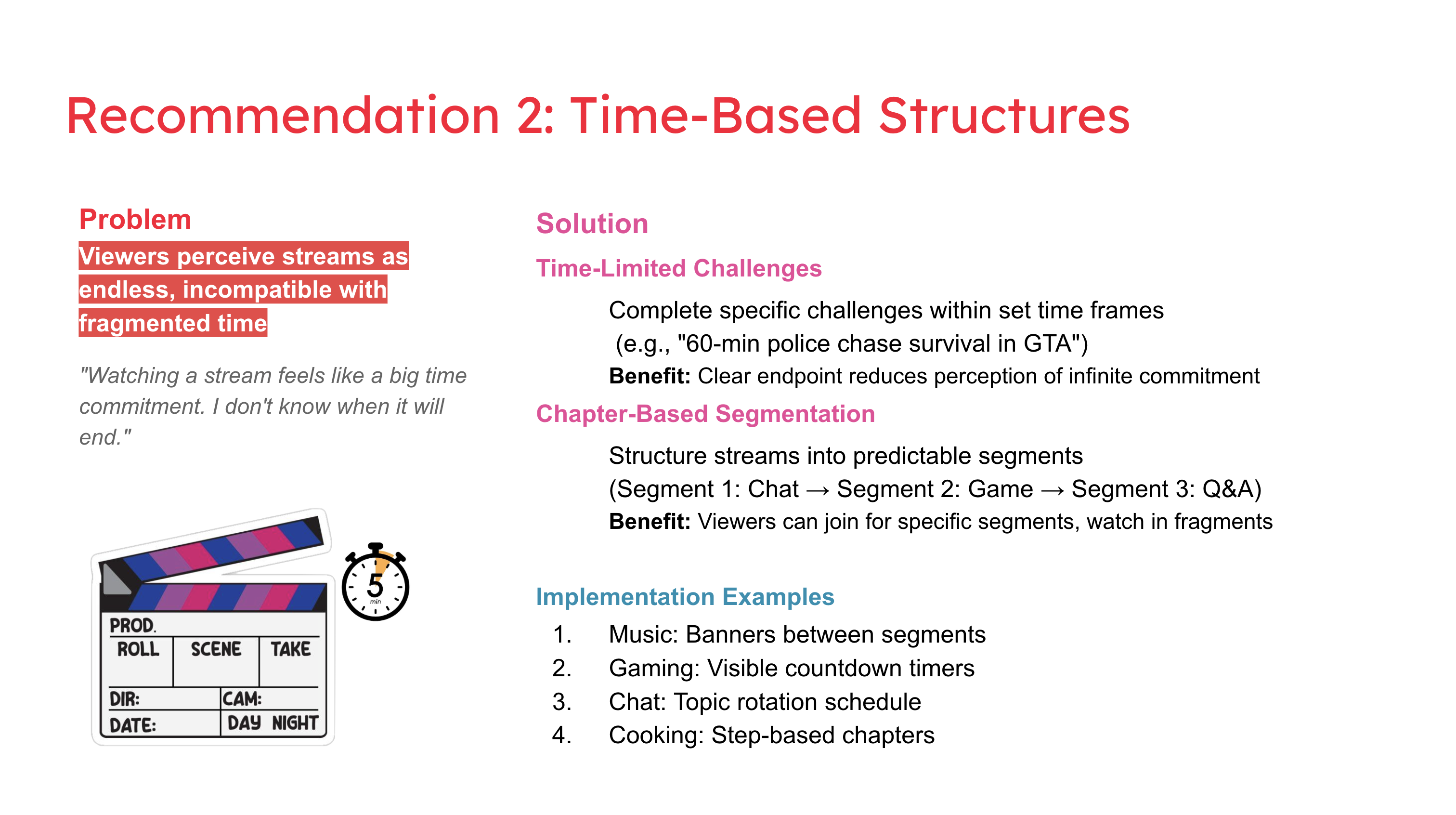 Recommendation 2: Time-Based Structures

Problem
Viewers perceive streams as endless, incompatible with fragmented time

"Watching a stream feels like a big time commitment. I don't know when it will end."

PROD.
ROLL SCENE TAKE
DIR: CAM:
DATE: DAY NIGHT

5
min

Solution
Time-Limited Challenges
Complete specific challenges within set time frames (e.g., "60-min police chase survival in GTA")
Benefit: Clear endpoint reduces perception of infinite commitment

Chapter-Based Segmentation
Structure streams into predictable segments (Segment 1: Chat → Segment 2: Game → Segment 3: Q&A)
Benefit: Viewers can join for specific segments, watch in fragments

Implementation Examples
1. Music: Banners between segments
2. Gaming: Visible countdown timers
3. Chat: Topic rotation schedule
4. Cooking: Step-based chapters